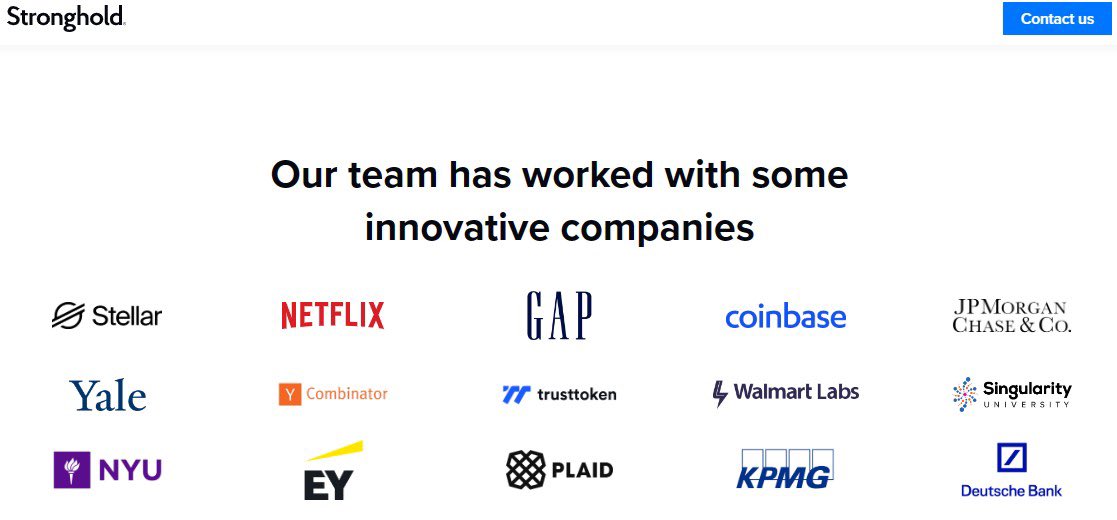 Stronghold.

Contact us

Our team has worked with some innovative companies

Stellar

NETFLIX

GAP

coinbase

JPMORGAN CHASE & CO.

Yale

Y Combinator

trusttoken

Walmart Labs

Singularity UNIVERSITY

NYU

EY

PLAID

KPMG

Deutsche Bank